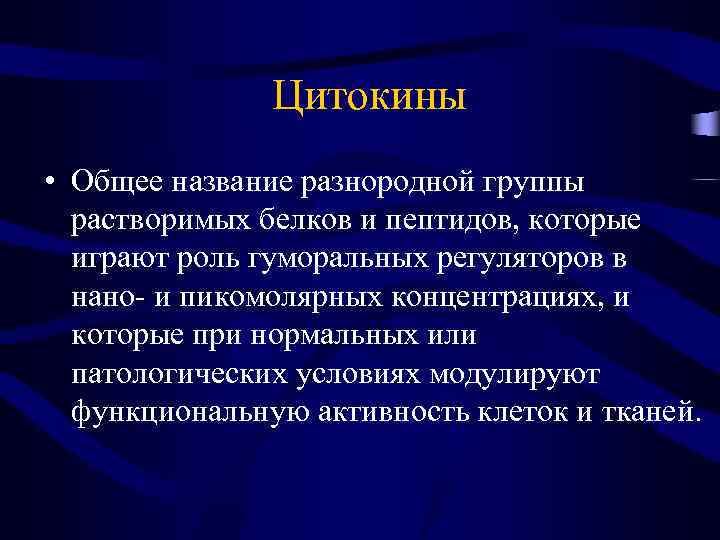 Цитокины

• Общее название разнородной группы растворимых белков и пептидов, которые играют роль гуморальных регуляторов в нано- и пикомолярных концентрациях, и которые при нормальных или патологических условиях модулируют функциональную активность клеток и тканей.